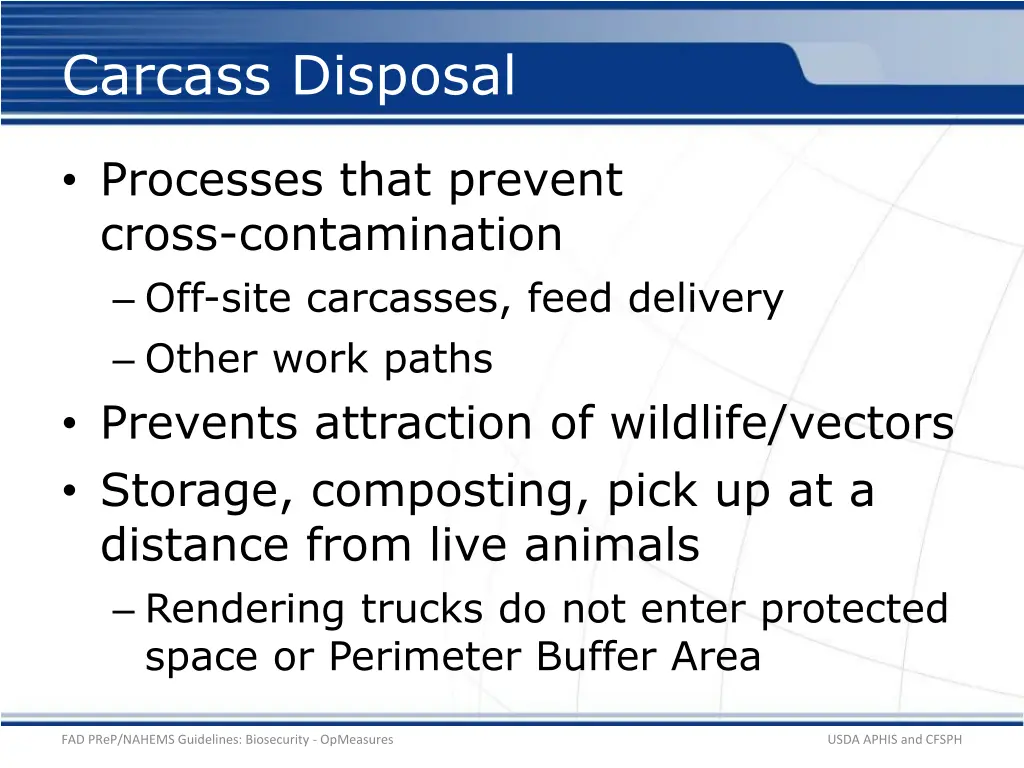 Carcass Disposal

• Processes that prevent cross-contamination
– Off-site carcasses, feed delivery
– Other work paths
• Prevents attraction of wildlife/vectors
• Storage, composting, pick up at a distance from live animals
– Rendering trucks do not enter protected space or Perimeter Buffer Area

FAD PReP/NAHEMS Guidelines: Biosecurity - OpMeasures

USDA APHIS and CFSPH